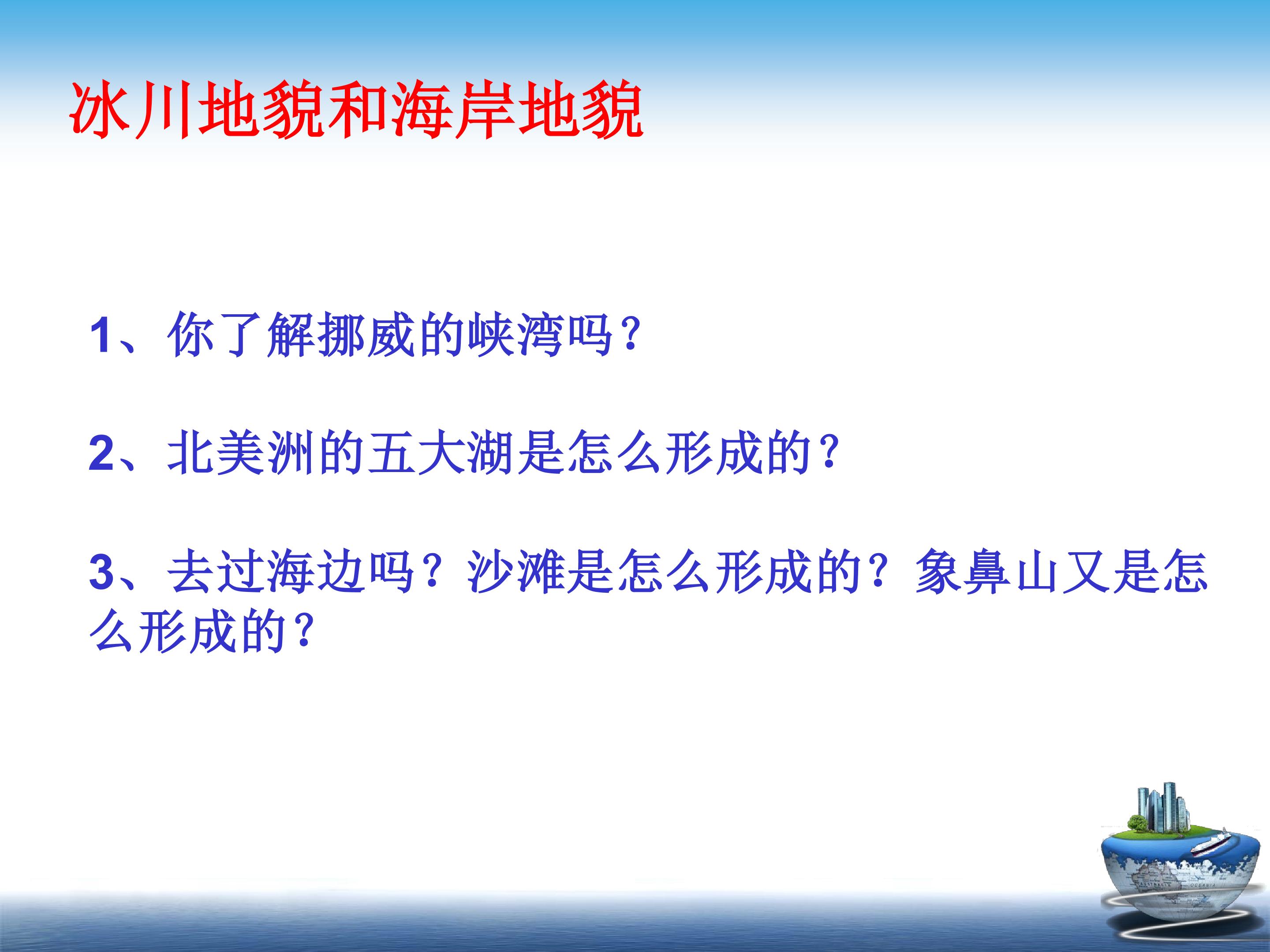 冰川地貌和海岸地貌

1、你了解挪威的峡湾吗？

2、北美洲的五大湖是怎么形成的？

3、去过海边吗？沙滩是怎么形成的？象鼻山又是怎么形成的？